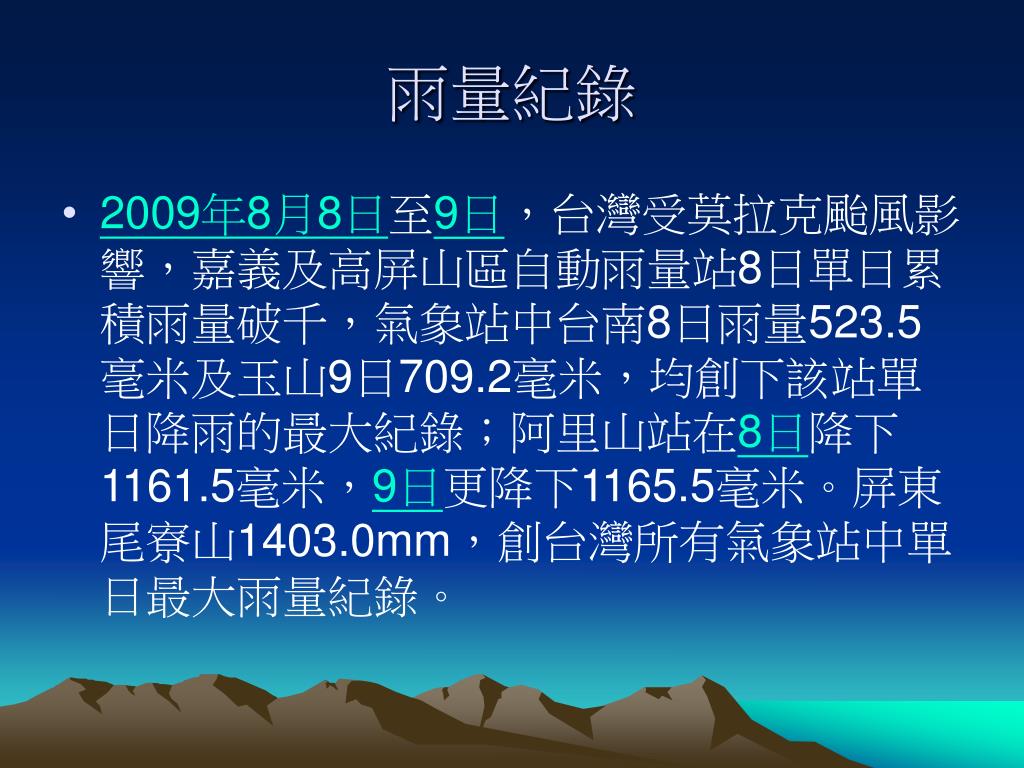 雨量紀錄

• 2009年8月8日至9日，台灣受莫拉克颱風影響，嘉義及高屏山區自動雨量站8日單日累積雨量破千，氣象站中台南8日雨量523.5毫米及玉山9日709.2毫米，均創下該站單日降雨的最大紀錄；阿里山站在8日降下1161.5毫米，9日更降下1165.5毫米。屏東尾寮山1403.0mm，創台灣所有氣象站中單日最大雨量紀錄。